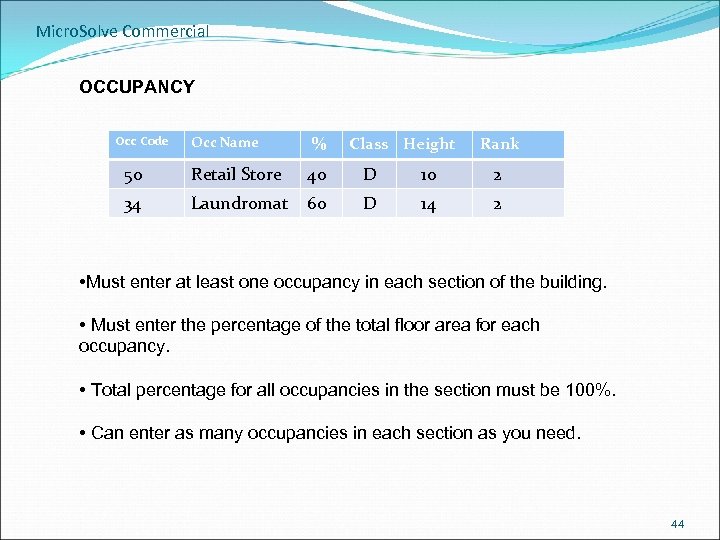 MicroSolve Commercial

OCCUPANCY

| Occ Code | Occ Name | % | Class | Height | Rank |
|---|---|---|---|---|---|
| 50 | Retail Store | 40 | D | 10 | 2 |
| 34 | Laundromat | 60 | D | 14 | 2 |

•Must enter at least one occupancy in each section of the building.

• Must enter the percentage of the total floor area for each occupancy.

• Total percentage for all occupancies in the section must be 100%.

• Can enter as many occupancies in each section as you need.

44